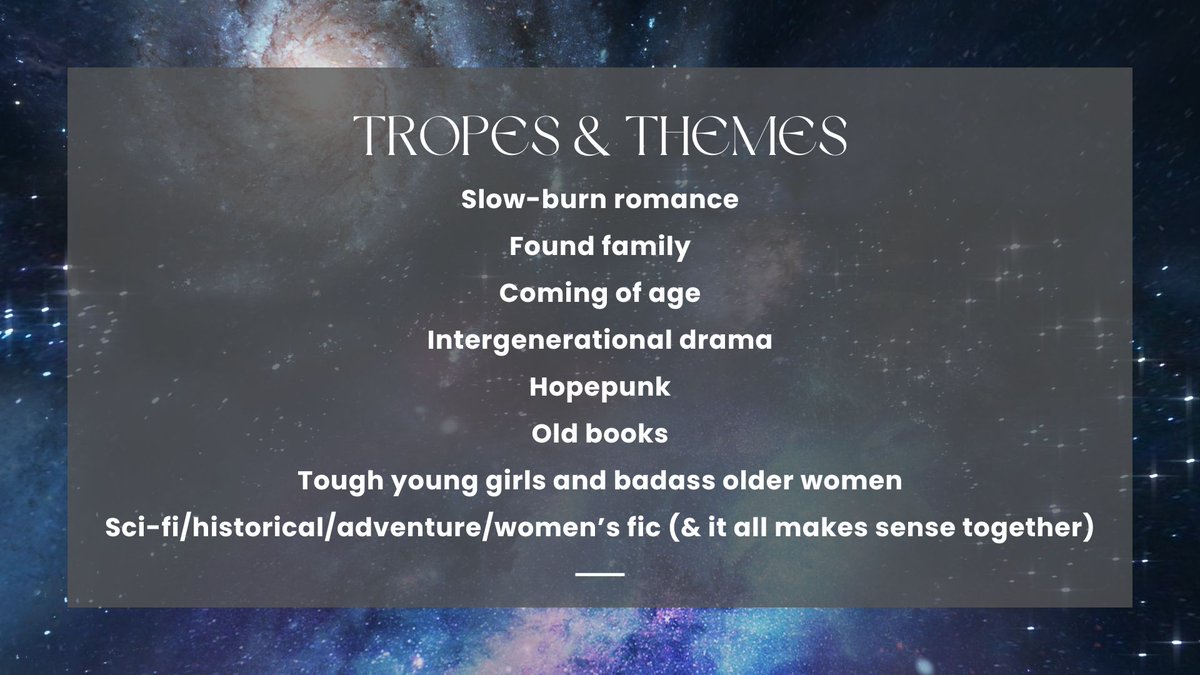 TROPES & THEMES

Slow-burn romance

Found family

Coming of age

Intergenerational drama

Hopepunk

Old books

Tough young girls and badass older women

Sci-fi/historical/adventure/women's fic (& it all makes sense together)